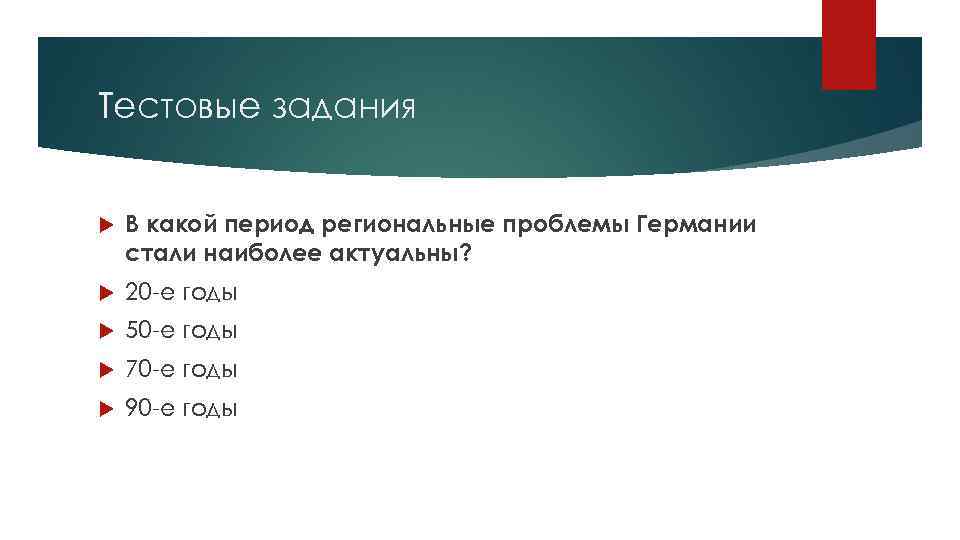 Тестовые задания

В какой период региональные проблемы Германии стали наиболее актуальны?

20-е годы

50-е годы

70-е годы

90-е годы